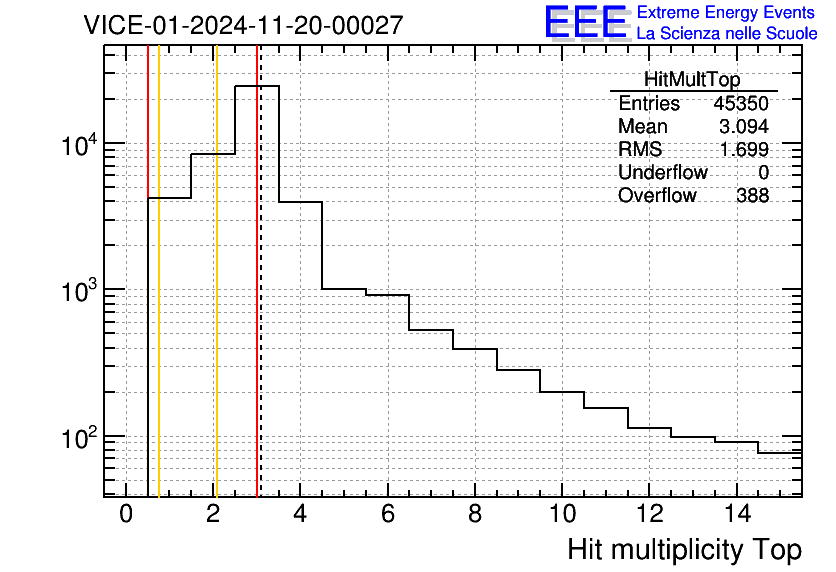 VICE-01-2024-11-20-00027

EEE Extreme Energy Events
La Scienza nelle Scuole

| HitMultTop | |
|---|---|
| Entries | 45350 |
| Mean | 3.094 |
| RMS | 1.699 |
| Underflow | 0 |
| Overflow | 388 |

$10^4$

$10^3$

$10^2$

0 2 4 6 8 10 12 14

Hit multiplicity Top